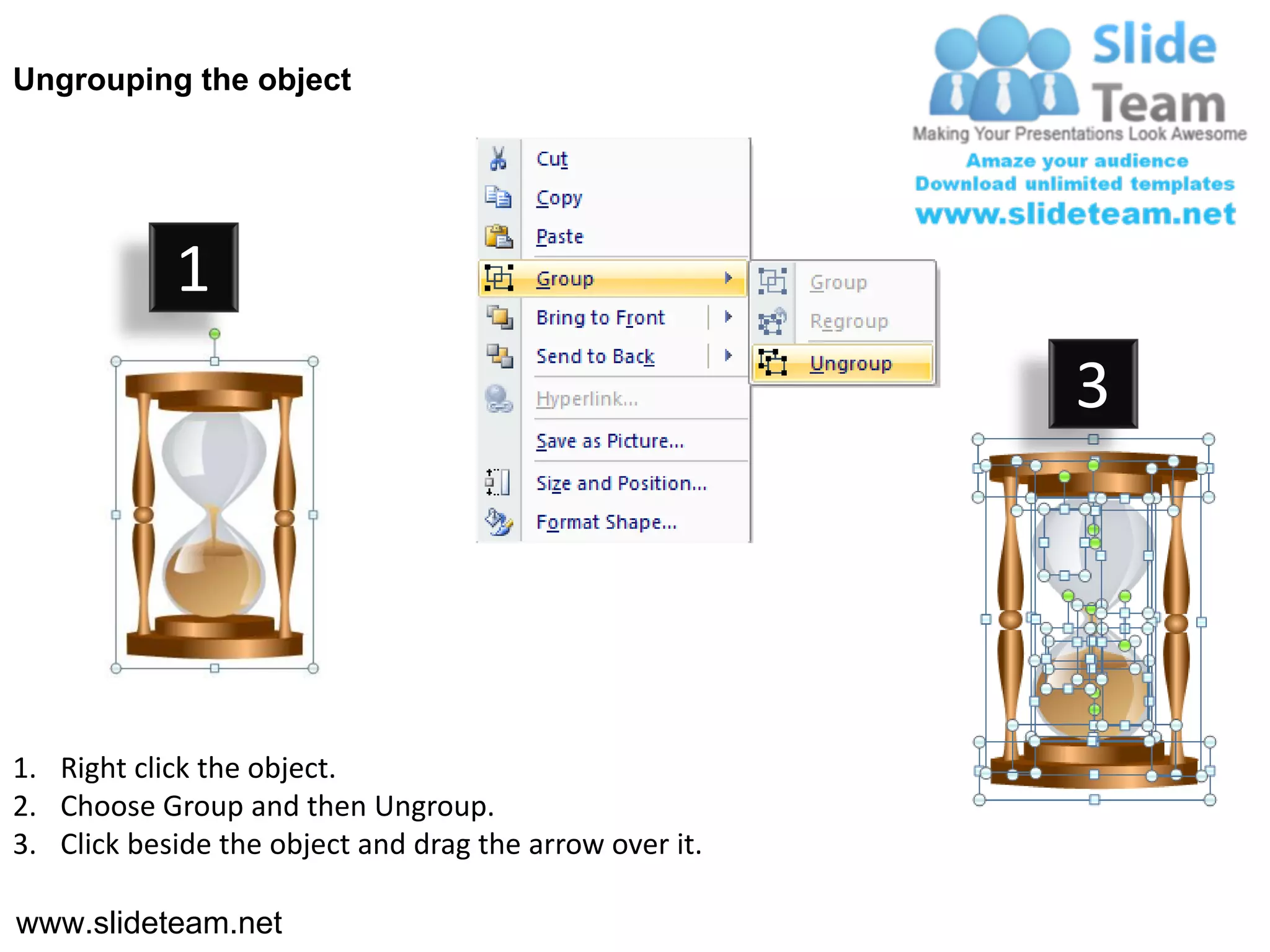 Ungrouping the object

Slide Team
Making Your Presentations Look Awesome
Amaze your audience
Download unlimited templates
www.slideteam.net

1

Cut
Copy
Paste
Group
Bring to Front
Send to Back
Hyperlink...
Save as Picture...
Size and Position...
Format Shape...

Group
Regroup
Ungroup

3

1. Right click the object.
2. Choose Group and then Ungroup.
3. Click beside the object and drag the arrow over it.

www.slideteam.net